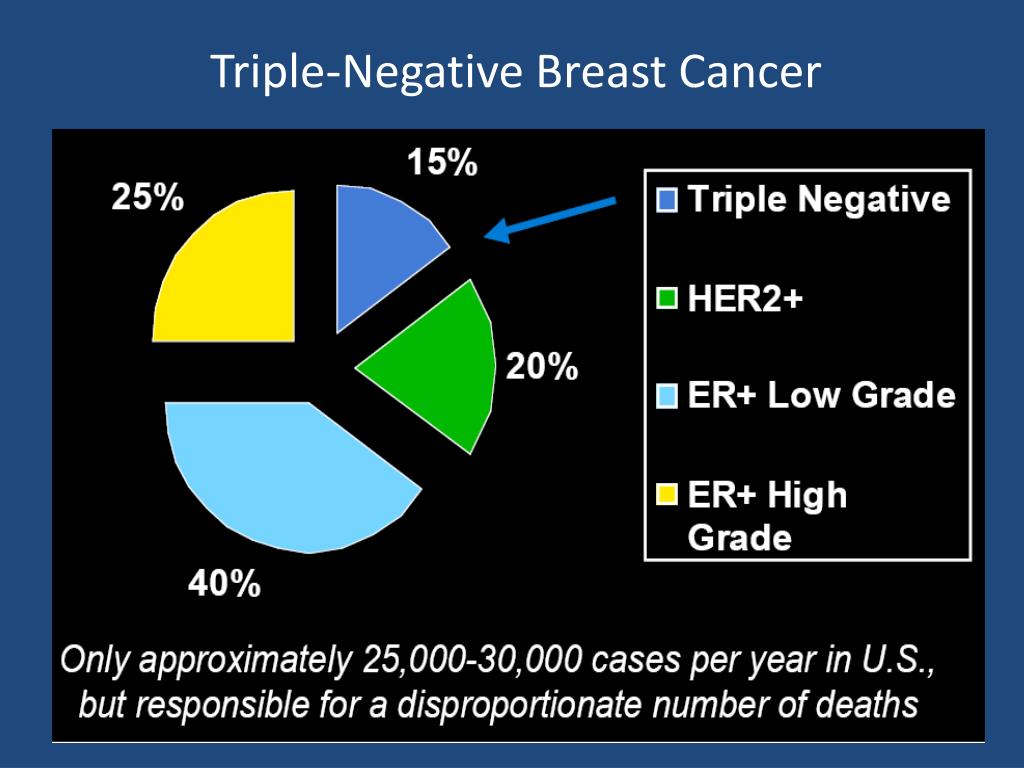 Triple-Negative Breast Cancer

15%

25%

20%

40%

Triple Negative

HER2+

ER+ Low Grade

ER+ High Grade

Only approximately 25,000-30,000 cases per year in U.S., but responsible for a disproportionate number of deaths